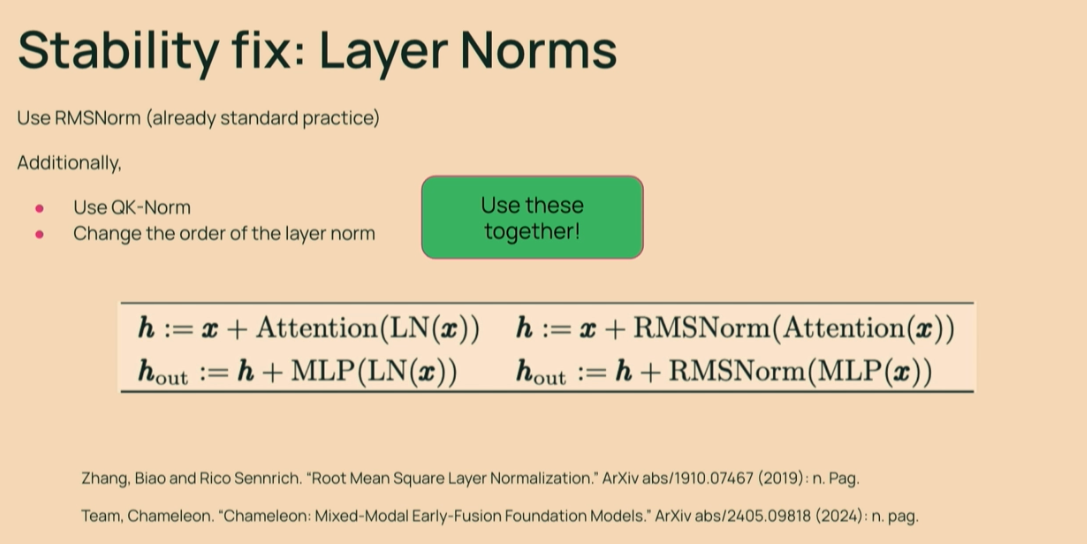 Stability fix: Layer Norms

Use RMSNorm (already standard practice)

Additionally,

- Use QK-Norm
- Change the order of the layer norm

Use these together!

| $\boldsymbol{h} := \boldsymbol{x} + \text{Attention}(\text{LN}(\boldsymbol{x}))$ | $\boldsymbol{h} := \boldsymbol{x} + \text{RMSNorm}(\text{Attention}(\boldsymbol{x}))$ |
|---|---|
| $\boldsymbol{h}_{\text{out}} := \boldsymbol{h} + \text{MLP}(\text{LN}(\boldsymbol{x}))$ | $\boldsymbol{h}_{\text{out}} := \boldsymbol{h} + \text{RMSNorm}(\text{MLP}(\boldsymbol{x}))$ |

Zhang, Biao and Rico Sennrich. "Root Mean Square Layer Normalization." ArXiv abs/1910.07467 (2019): n. Pag.

Team, Chameleon. "Chameleon: Mixed-Modal Early-Fusion Foundation Models." ArXiv abs/2405.09818 (2024): n. pag.